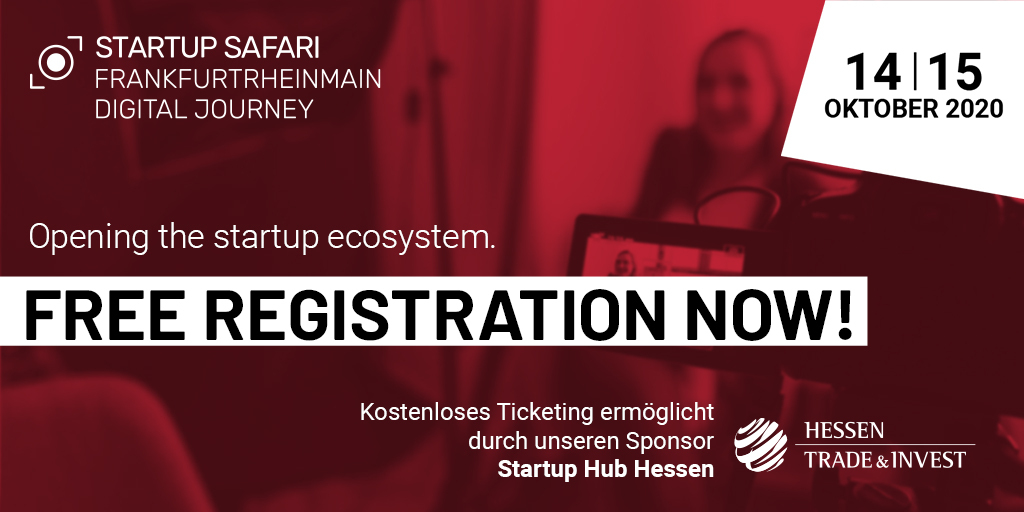 STARTUP SAFARI
FRANKFURTRHEINMAIN
DIGITAL JOURNEY

14 | 15
OKTOBER 2020

Opening the startup ecosystem.

FREE REGISTRATION NOW!

Kostenloses Ticketing ermöglicht durch unseren Sponsor
Startup Hub Hessen

HESSEN
TRADE & INVEST